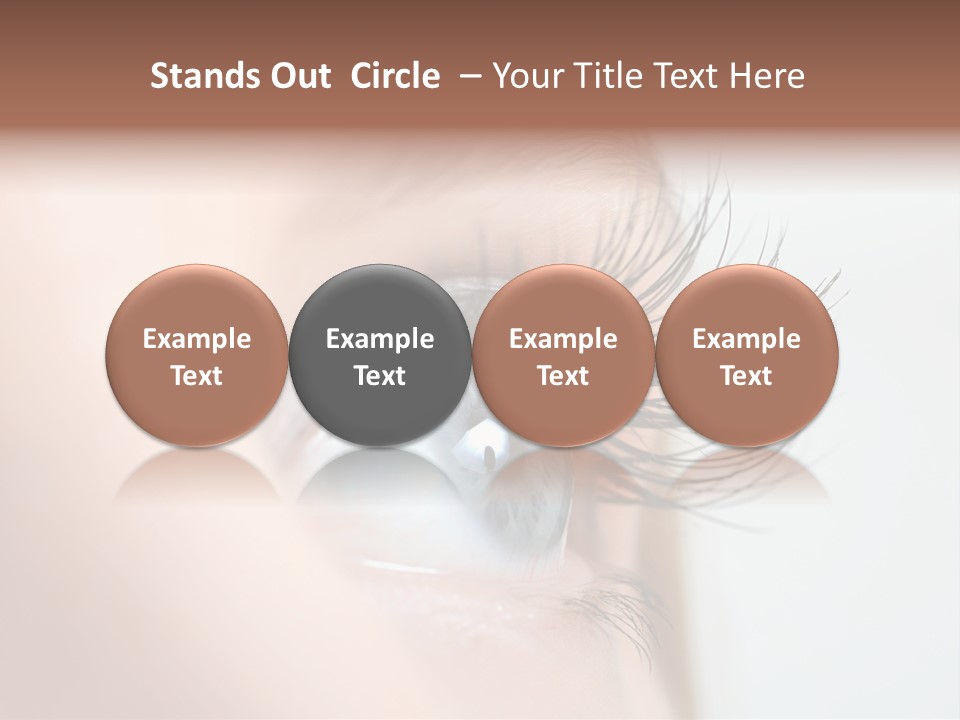 Stands Out Circle – Your Title Text Here

Example Text

Example Text

Example Text

Example Text